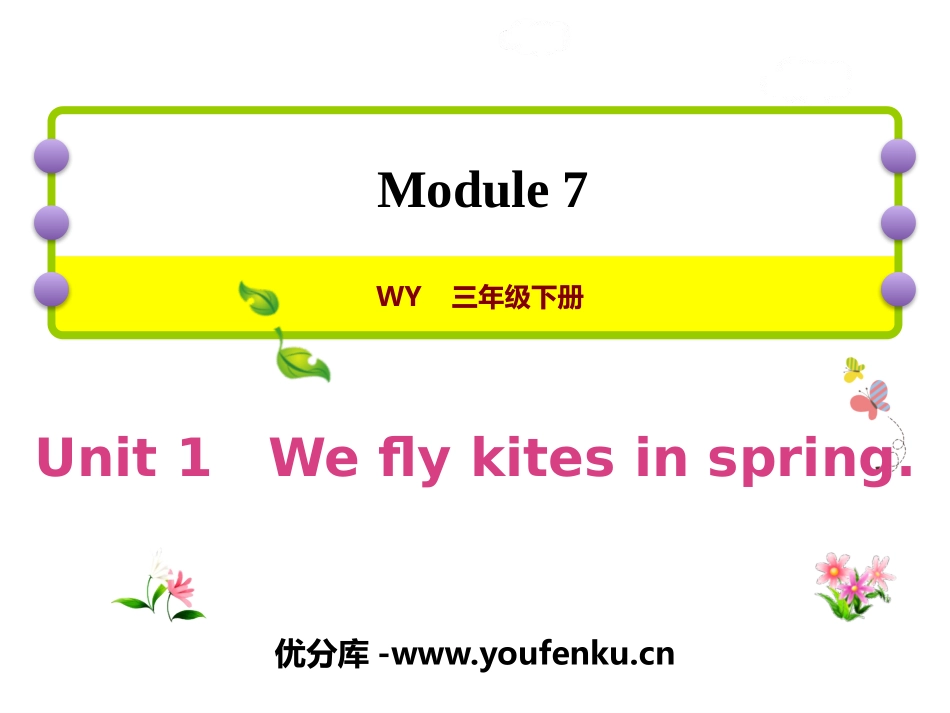 Module 7

WY 三年级下册

Unit 1 We fly kites in spring.

优分库 -www.youfenku.cn